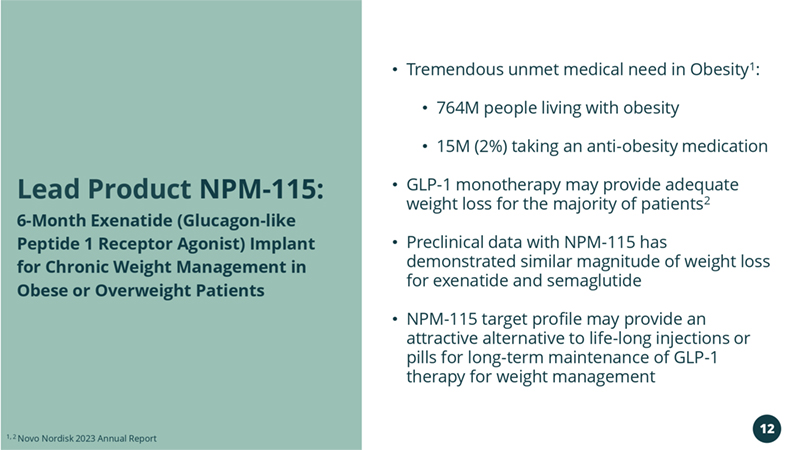 Lead Product NPM-115:
6-Month Exenatide (Glucagon-like Peptide 1 Receptor Agonist) Implant for Chronic Weight Management in Obese or Overweight Patients

• Tremendous unmet medical need in Obesity$^1$:
  • 764M people living with obesity
  • 15M (2%) taking an anti-obesity medication

• GLP-1 monotherapy may provide adequate weight loss for the majority of patients$^2$

• Preclinical data with NPM-115 has demonstrated similar magnitude of weight loss for exenatide and semaglutide

• NPM-115 target profile may provide an attractive alternative to life-long injections or pills for long-term maintenance of GLP-1 therapy for weight management

$^{1,2}$ Novo Nordisk 2023 Annual Report

12